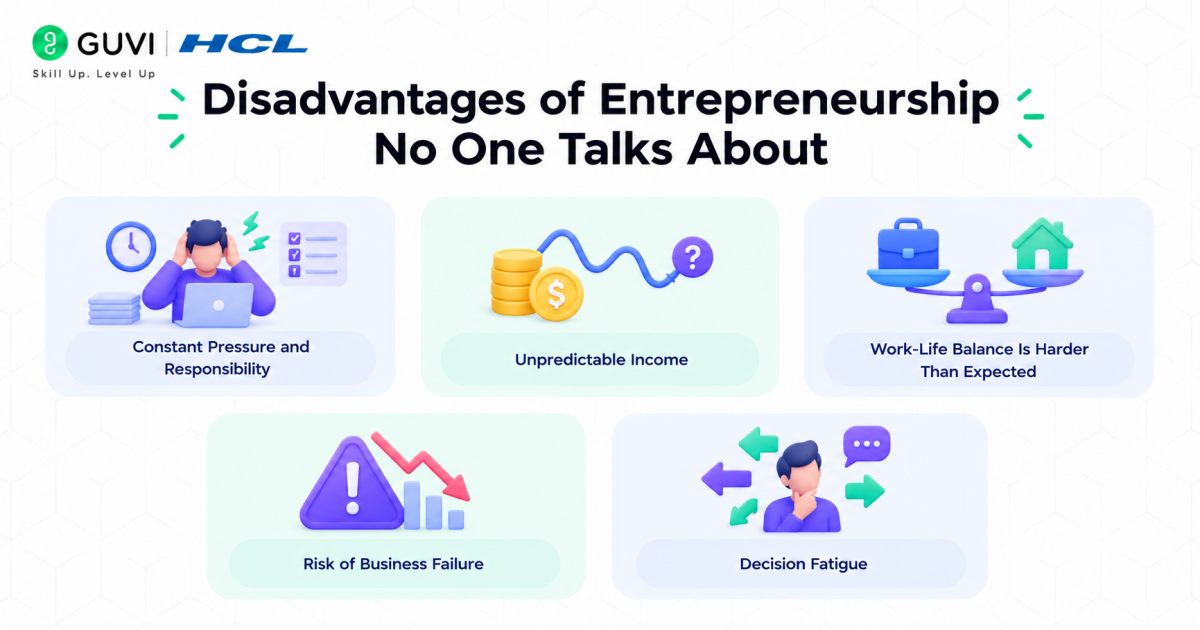 GUVI | HCL
Skill Up. Level Up

Disadvantages of Entrepreneurship No One Talks About

Constant Pressure and Responsibility

Unpredictable Income

Work-Life Balance Is Harder Than Expected

Risk of Business Failure

Decision Fatigue